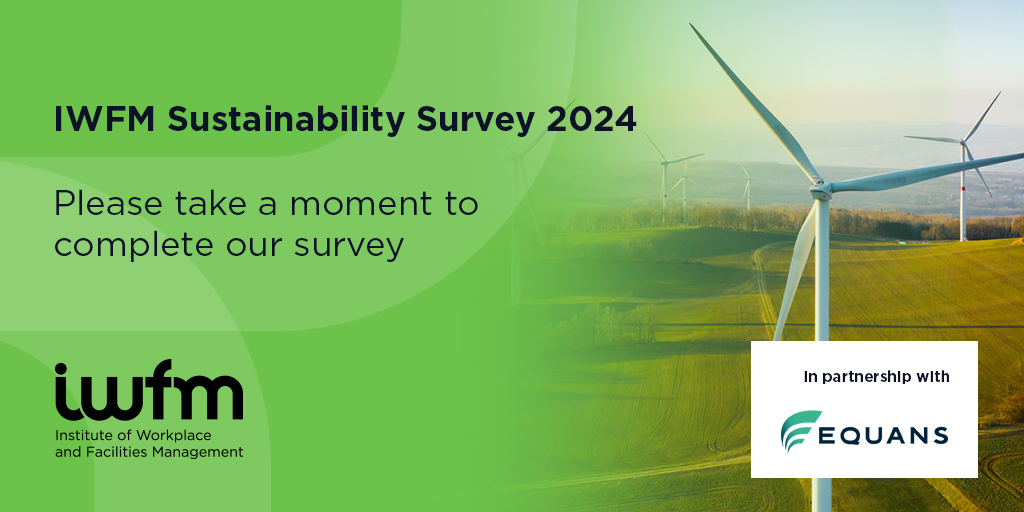 IWFM Sustainability Survey 2024

Please take a moment to complete our survey

iwfm
Institute of Workplace and Facilities Management

In partnership with

EQUANS